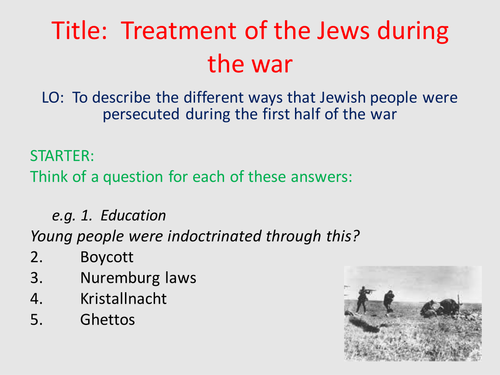 Title: Treatment of the Jews during the war

LO: To describe the different ways that Jewish people were persecuted during the first half of the war

STARTER:
Think of a question for each of these answers:

e.g. 1. Education
Young people were indoctrinated through this?
2. Boycott
3. Nuremburg laws
4. Kristallnacht
5. Ghettos